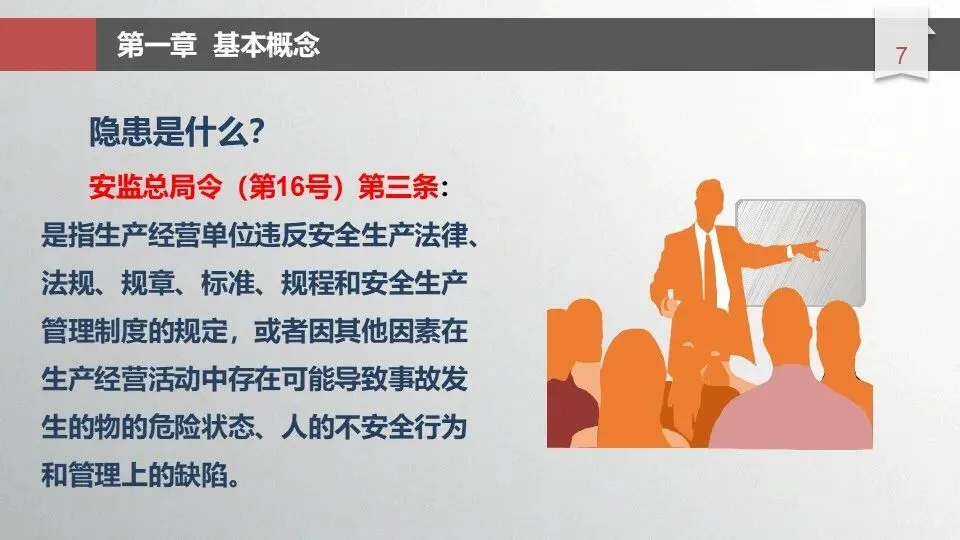 第一章 基本概念

7

隐患是什么?

安监总局令（第16号）第三条：是指生产经营单位违反安全生产法律、法规、规章、标准、规程和安全生产管理制度的规定，或者因其他因素在生产经营活动中存在可能导致事故发生的物的危险状态、人的不安全行为和管理上的缺陷。